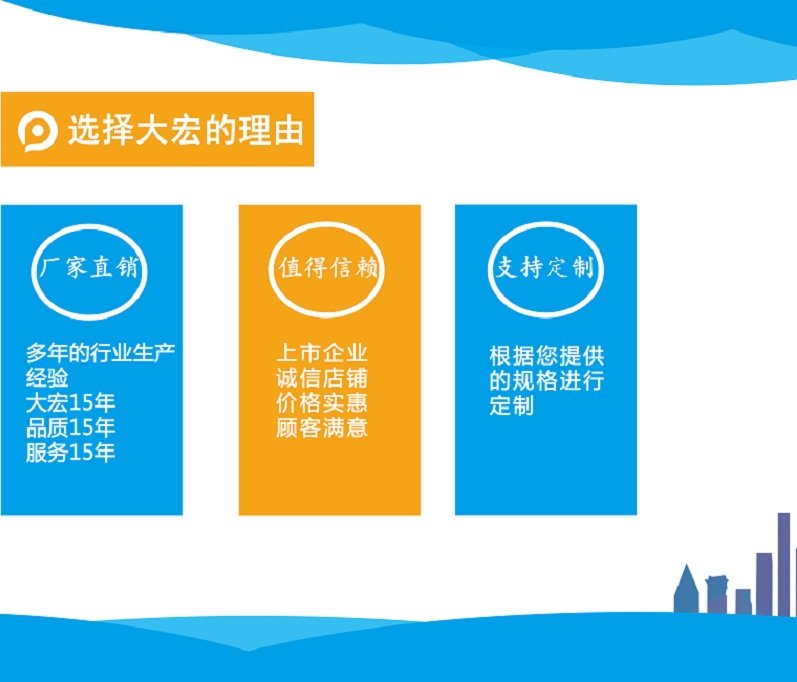 选择大宏的理由

厂家直销

多年的行业生产经验
大宏15年
品质15年
服务15年

值得信赖

上市企业
诚信店铺
价格实惠
顾客满意

支持定制

根据您提供的规格进行定制